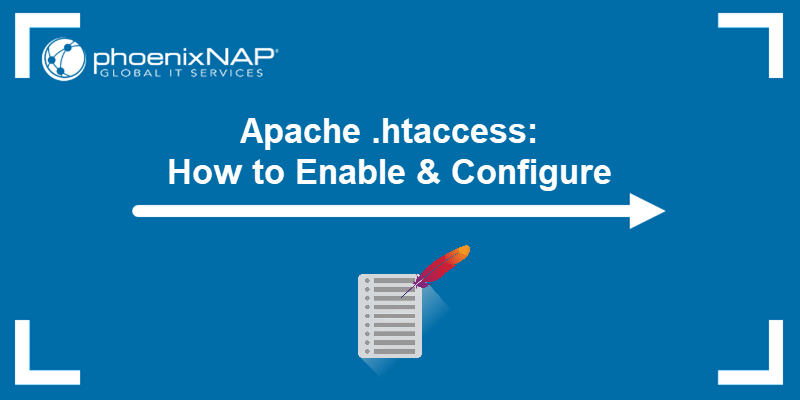 phoenixNAP®
GLOBAL IT SERVICES

Apache .htaccess:
How to Enable & Configure